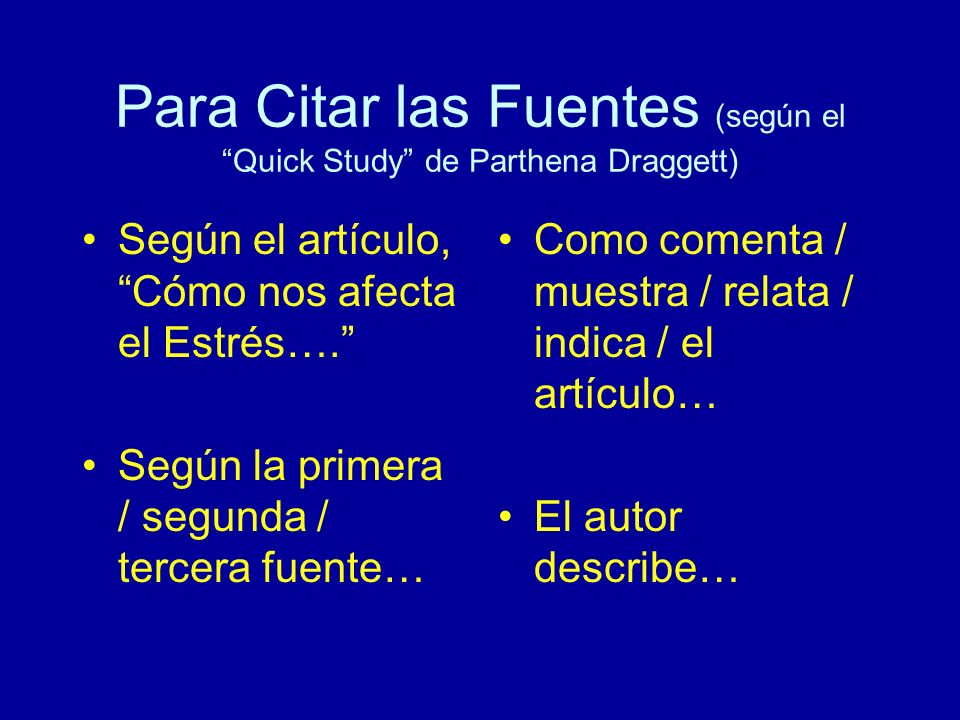 Para Citar las Fuentes (según el “Quick Study” de Parthena Draggett)

• Según el artículo, “Cómo nos afecta el Estrés….”

• Según la primera / segunda / tercera fuente…

• Como comenta / muestra / relata / indica / el artículo…

• El autor describe…